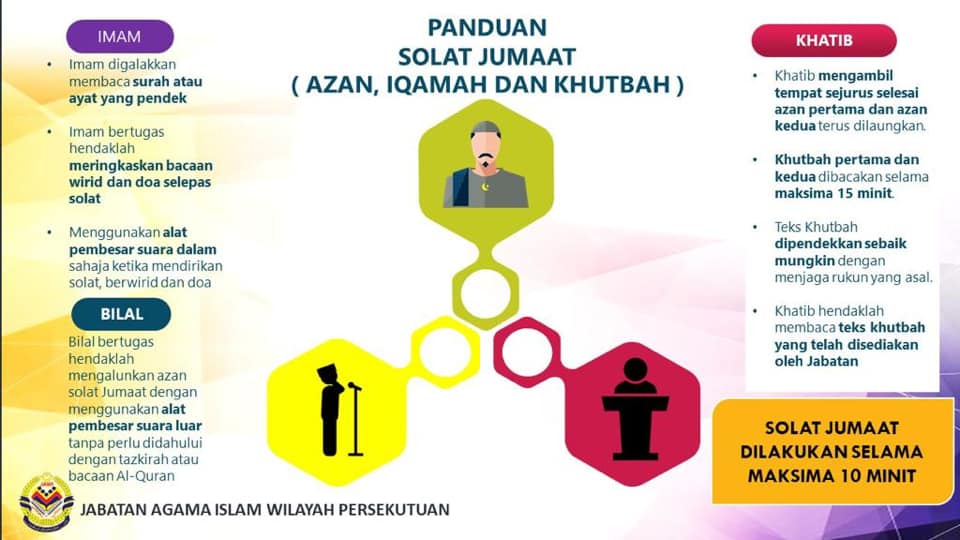 PANDUAN
SOLAT JUMAAT
( AZAN, IQAMAH DAN KHUTBAH )

IMAM

• Imam digalakkan membaca surah atau ayat yang pendek

• Imam bertugas hendaklah meringkaskan bacaan wirid dan doa selepas solat

• Menggunakan alat pembesar suara dalam sahaja ketika mendirikan solat, berwirid dan doa

BILAL

Bilal bertugas hendaklah mengalunkan azan solat Jumaat dengan menggunakan alat pembesar suara luar tanpa perlu didahului dengan tazkirah atau bacaan Al-Quran

KHATIB

• Khatib mengambil tempat sejurus selesai azan pertama dan azan kedua terus dilaungkan.

• Khutbah pertama dan kedua dibacakan selama maksima 15 minit.

• Teks Khutbah dipendekkan sebaik mungkin dengan menjaga rukun yang asal.

• Khatib hendaklah membaca teks khutbah yang telah disediakan oleh Jabatan

SOLAT JUMAAT DILAKUKAN SELAMA MAKSIMA 10 MINIT

JABATAN AGAMA ISLAM WILAYAH PERSEKUTUAN